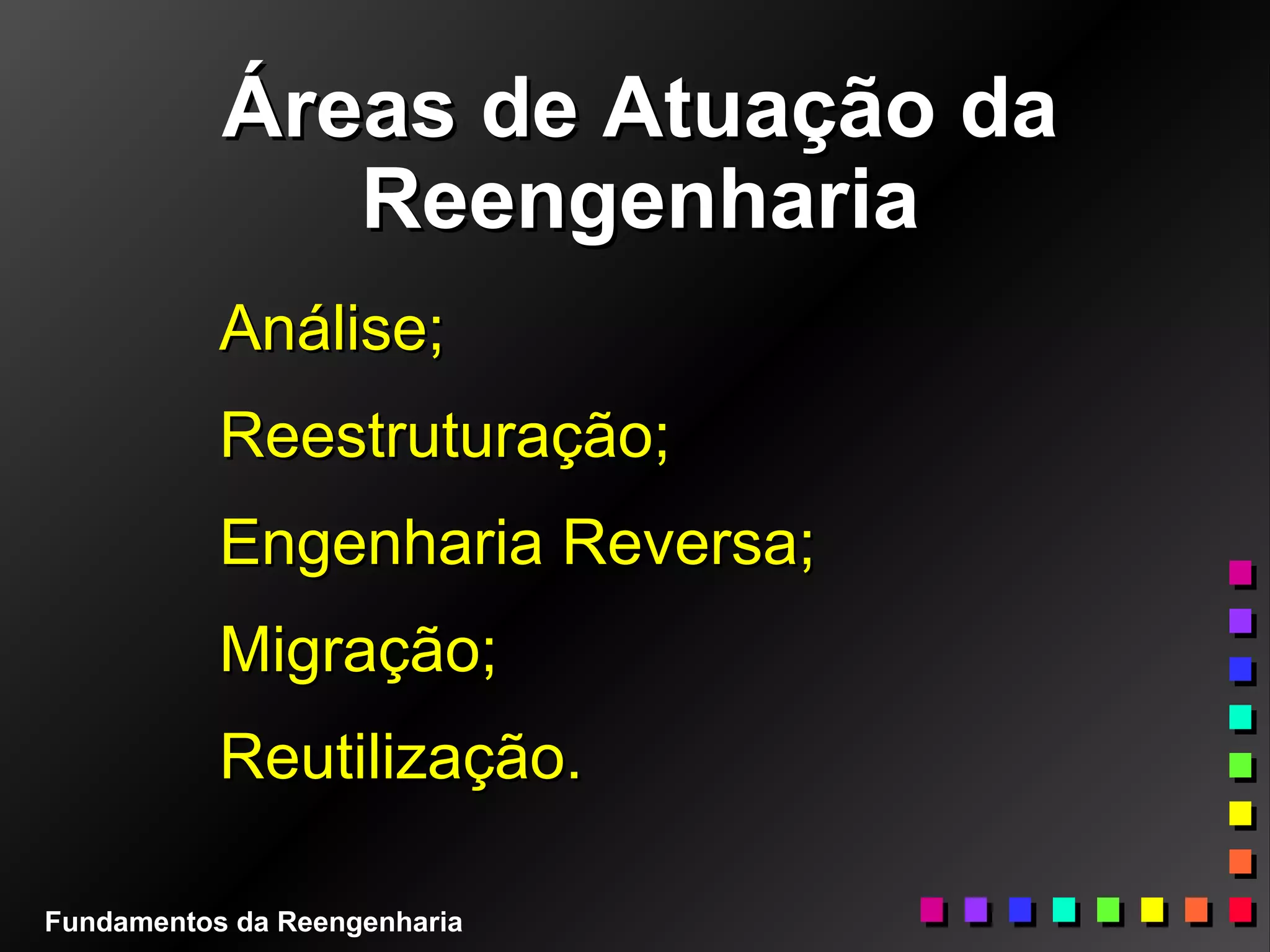 Áreas de Atuação da Reengenharia

Análise;

Reestruturação;

Engenharia Reversa;

Migração;

Reutilização.

Fundamentos da Reengenharia